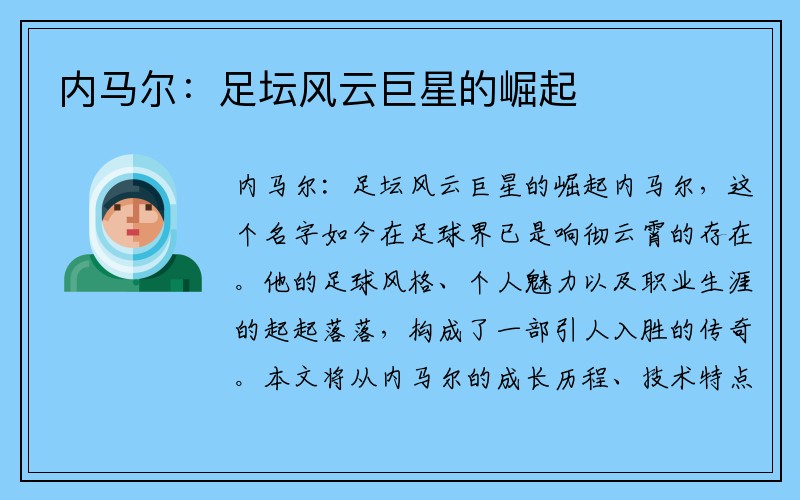 内马尔：足坛风云巨星的崛起

内马尔：足坛风云巨星的崛起内马尔，这个名字如今在足球界已是响彻云霄的存在。他的足球风格、个人魅力以及职业生涯的起起落落，构成了一部引人入胜的传奇。本文将从内马尔的成长历程、技术特点